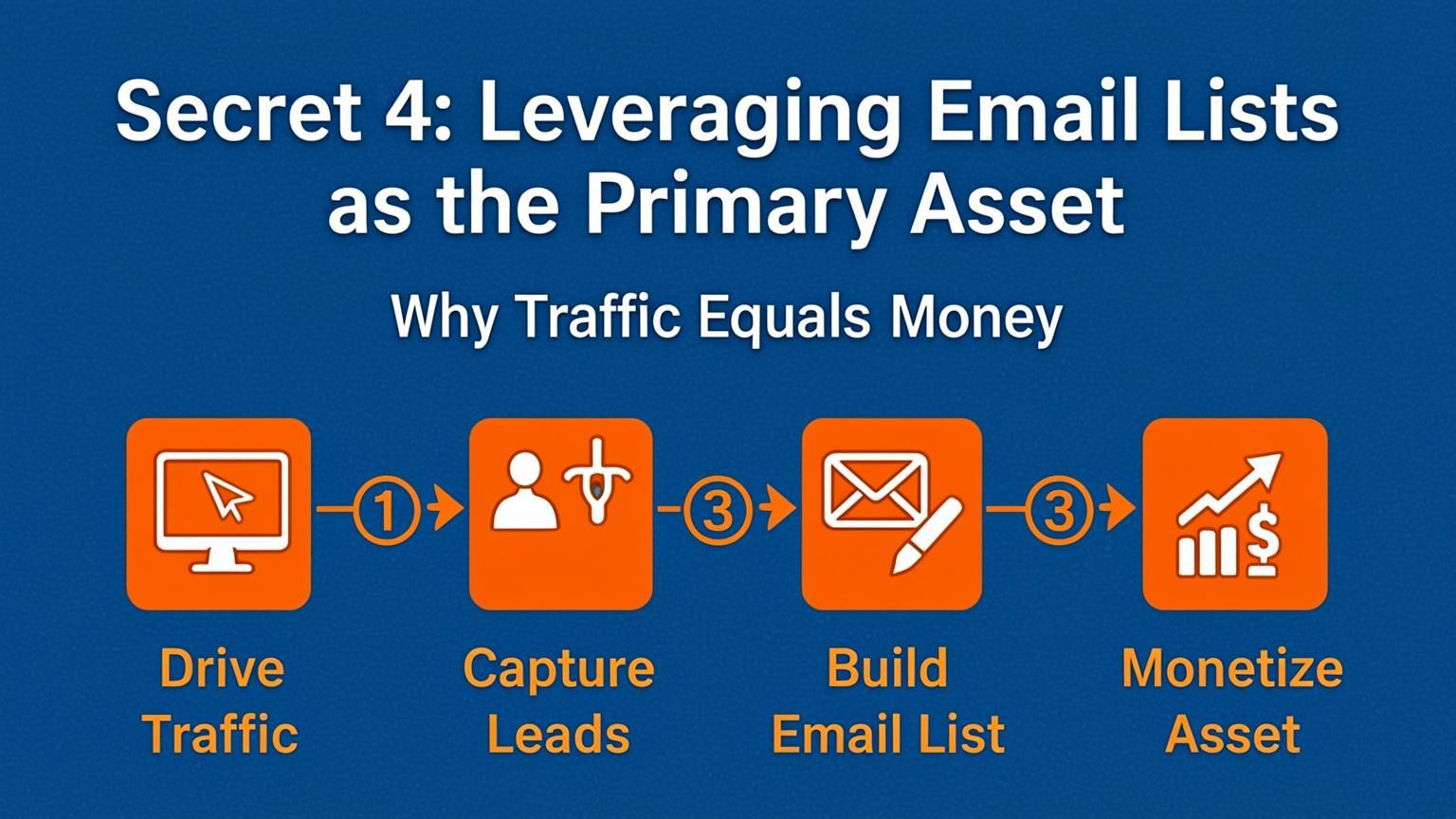 Secret 4: Leveraging Email Lists as the Primary Asset

Why Traffic Equals Money

①

③

③

Drive Traffic

Capture Leads

Build Email List

Monetize Asset